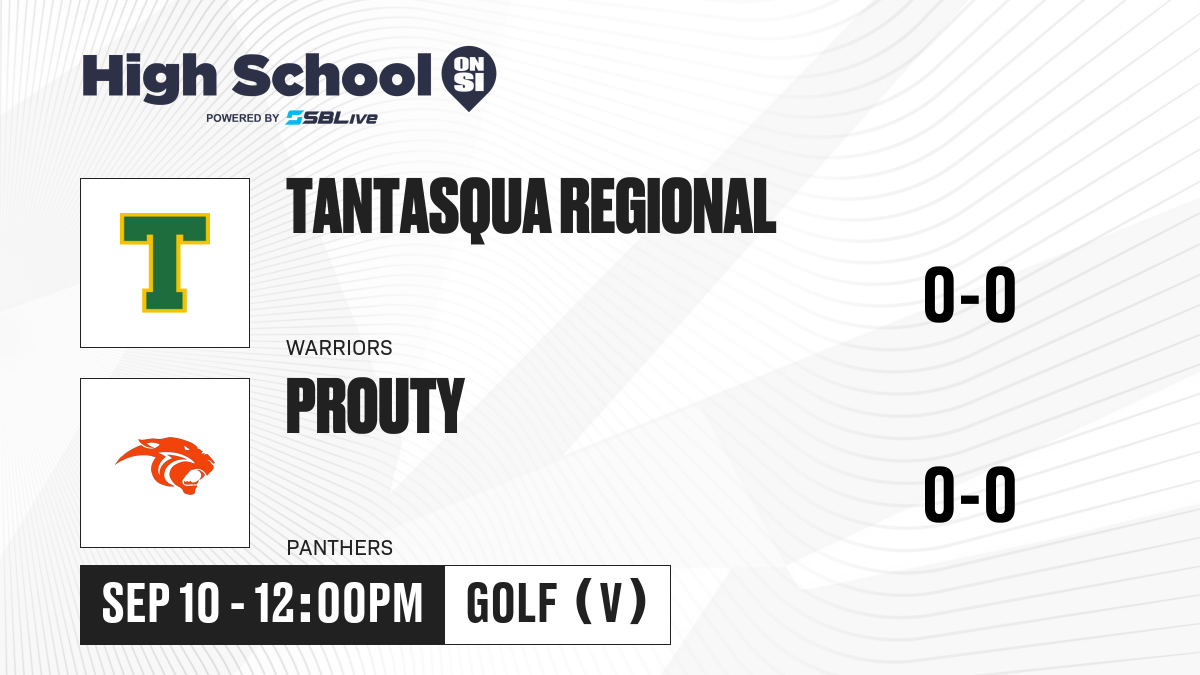 High School ON SI
POWERED BY SBLive

T

TANTASQUA REGIONAL
WARRIORS
0-0

PROUTY
PANTHERS
0-0

SEP 10 - 12:00PM
GOLF (V)